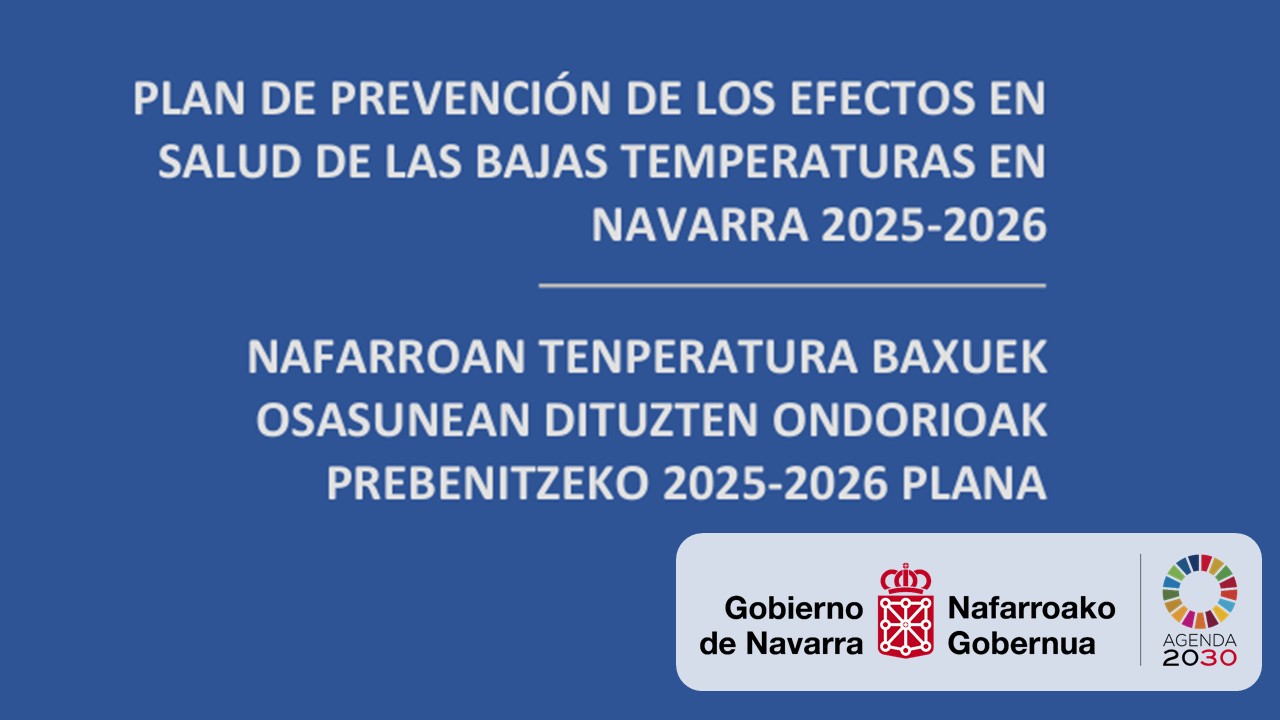 PLAN DE PREVENCIÓN DE LOS EFECTOS EN SALUD DE LAS BAJAS TEMPERATURAS EN NAVARRA 2025-2026

NAFARROAN TENPERATURA BAXUEK OSASUNEAN DITUZTEN ONDORIOAK PREBENITZEKO 2025-2026 PLANA

Gobierno de Navarra

Nafarroako Gobernua

AGENDA 2030